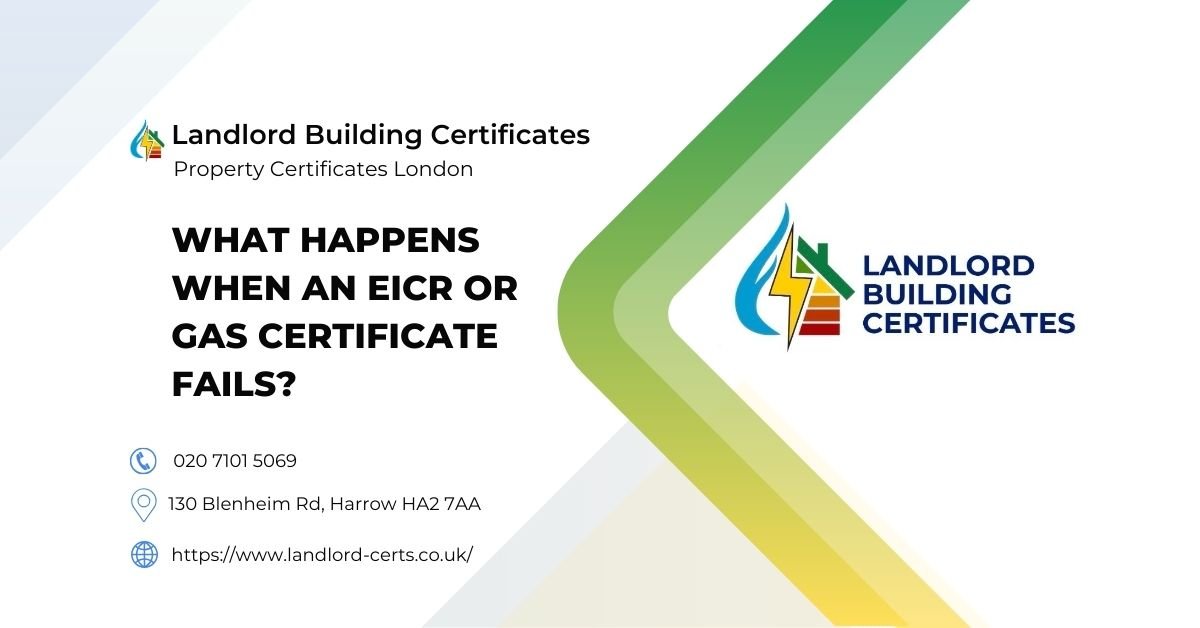 Landlord Building Certificates
Property Certificates London

WHAT HAPPENS WHEN AN EICR OR GAS CERTIFICATE FAILS?

020 7101 5069

130 Blenheim Rd, Harrow HA2 7AA

https://www.landlord-certs.co.uk/

LANDLORD
BUILDING
CERTIFICATES